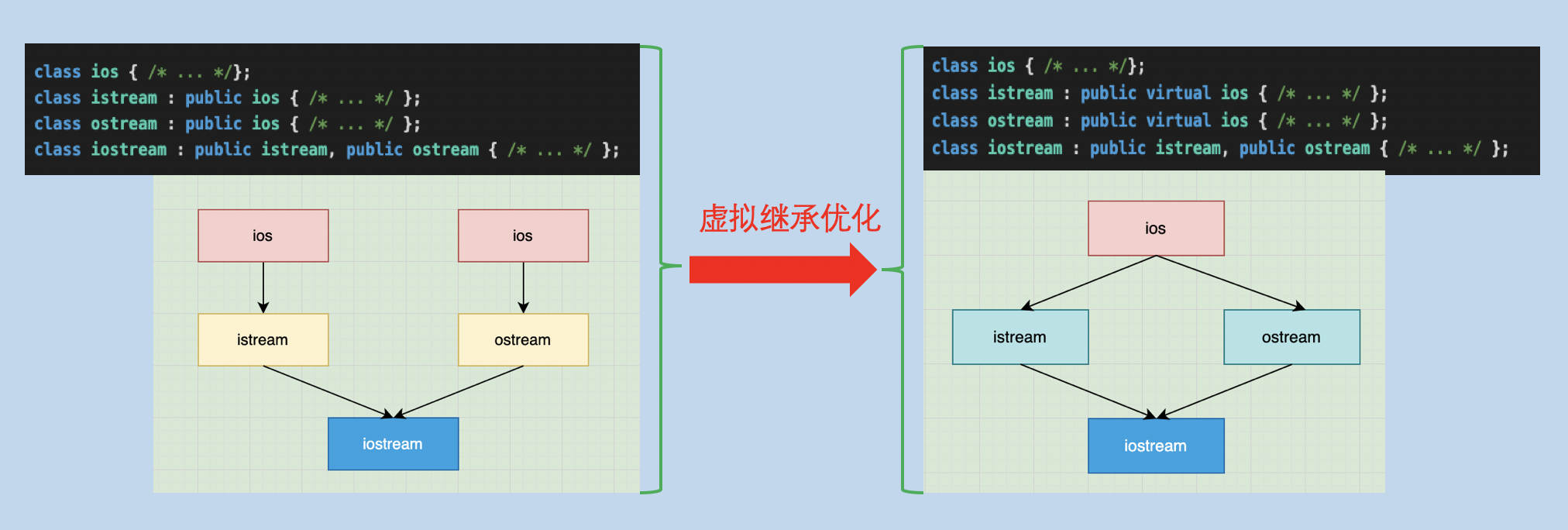 class ios { /* ... */};
class istream : public ios { /* ... */ };
class ostream : public ios { /* ... */ };
class iostream : public istream, public ostream { /* ... */ };

ios

ios

istream

ostream

iostream

虚拟继承优化

class ios { /* ... */};
class istream : public virtual ios { /* ... */ };
class ostream : public virtual ios { /* ... */ };
class iostream : public istream, public ostream { /* ... */ };

ios

istream

ostream

iostream